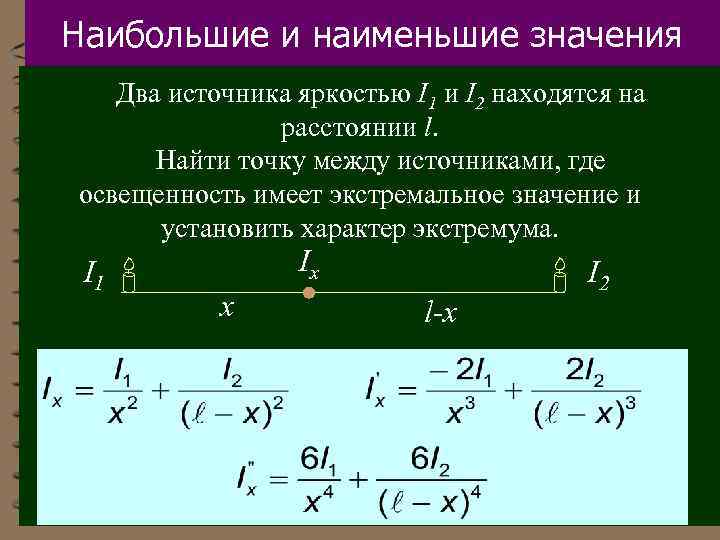 Наибольшие и наименьшие значения

Два источника яркостью $I_1$ и $I_2$ находятся на расстоянии $l$.

Найти точку между источниками, где освещенность имеет экстремальное значение и установить характер экстремума.

$I_1$ $I_x$ $I_2$

$x$ $l$-$x$

$I_x = \frac{I_1}{x^2} + \frac{I_2}{(\ell - x)^2}$ $I_x' = \frac{-2I_1}{x^3} + \frac{2I_2}{(\ell - x)^3}$

$I_x'' = \frac{6I_1}{x^4} + \frac{6I_2}{(\ell - x)^4}$